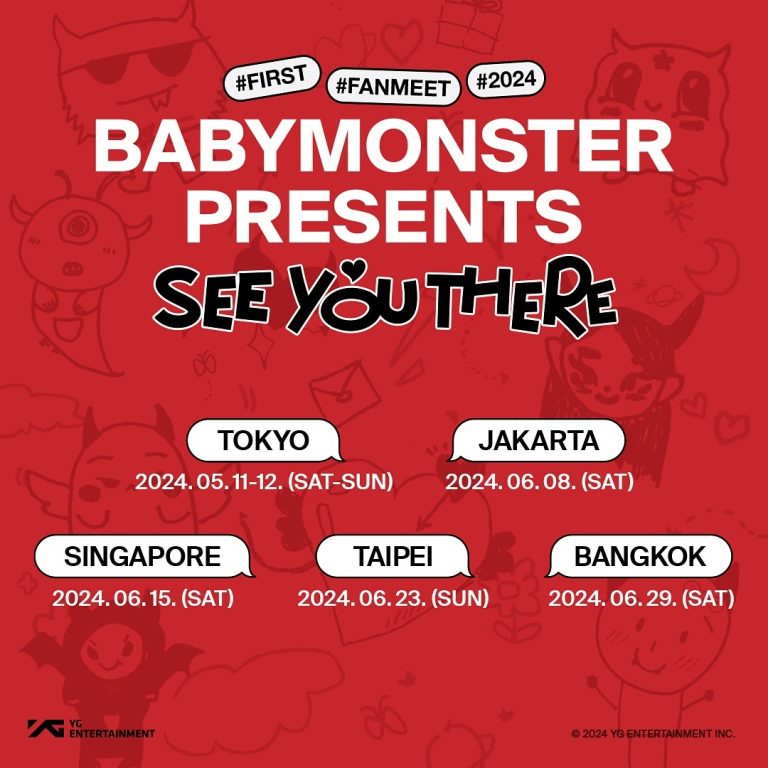 #FIRST #FANMEET #2024

BABYMONSTER PRESENTS

SEE YOU THERE

TOKYO
2024. 05. 11-12. (SAT-SUN)

JAKARTA
2024. 06. 08. (SAT)

SINGAPORE
2024. 06. 15. (SAT)

TAIPEI
2024. 06. 23. (SUN)

BANGKOK
2024. 06. 29. (SAT)

YG ENTERTAINMENT

© 2024 YG ENTERTAINMENT INC.